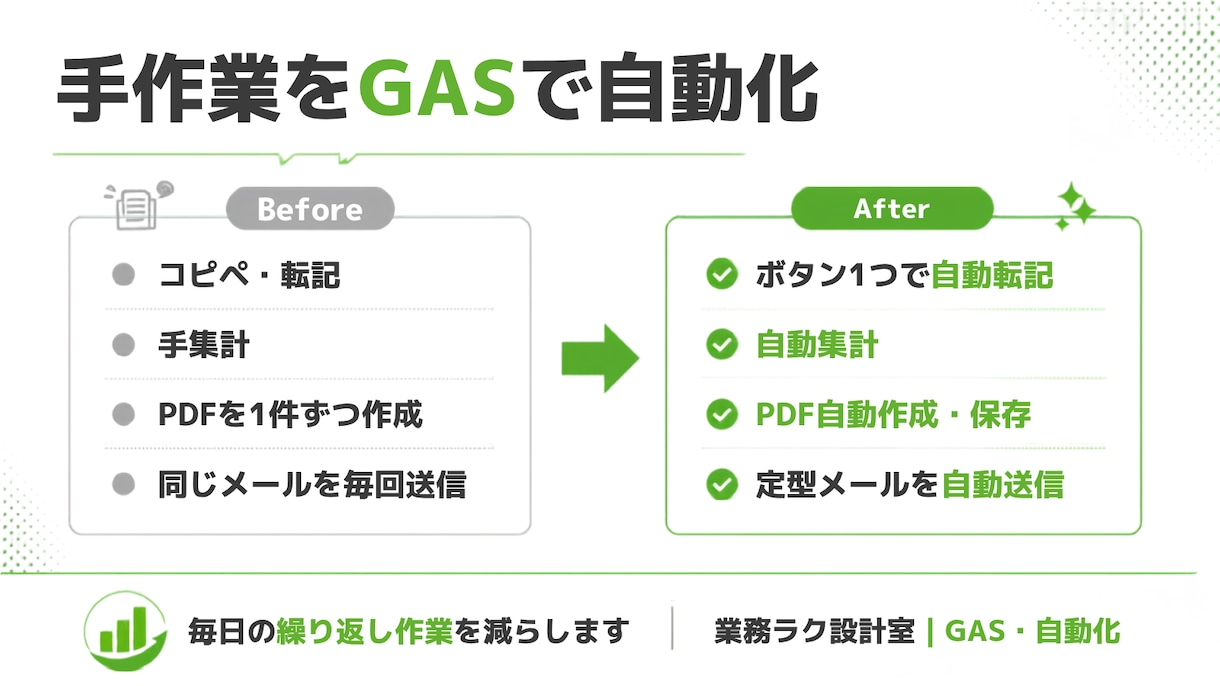 手作業をGASで自動化

Before

コピペ・転記

手集計

PDFを1件ずつ作成

同じメールを毎回送信

After

ボタン1つで自動転記

自動集計

PDF自動作成・保存

定型メールを自動送信

毎日の繰り返し作業を減らします

業務ラク設計室 | GAS・自動化